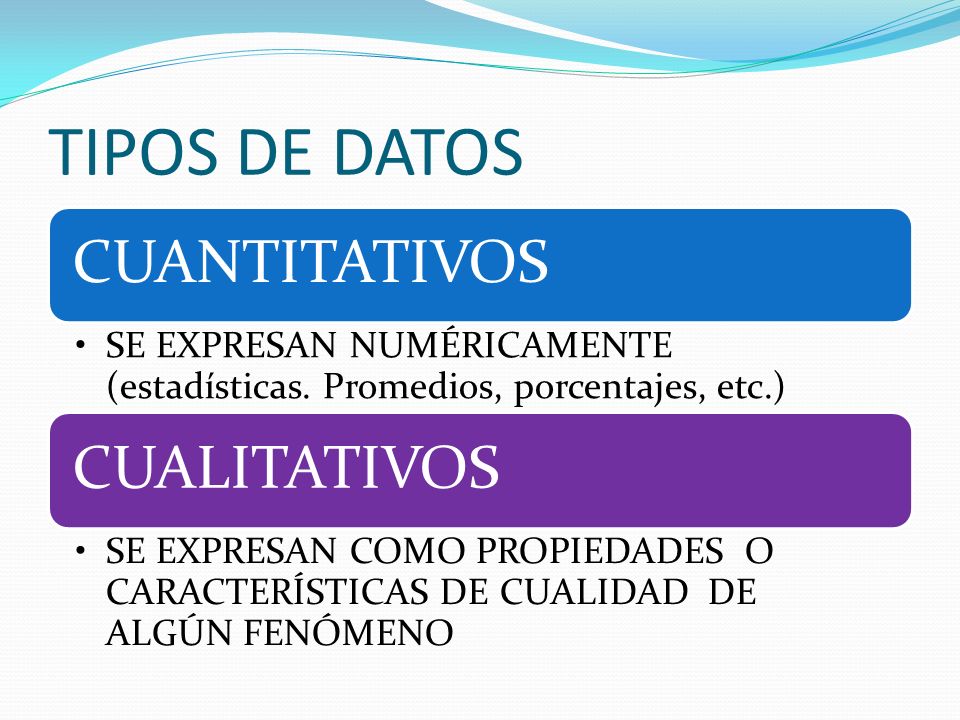 TIPOS DE DATOS

CUANTITATIVOS

• SE EXPRESAN NUMÉRICAMENTE (estadísticas. Promedios, porcentajes, etc.)

CUALITATIVOS

• SE EXPRESAN COMO PROPIEDADES O CARACTERÍSTICAS DE CUALIDAD DE ALGÚN FENÓMENO